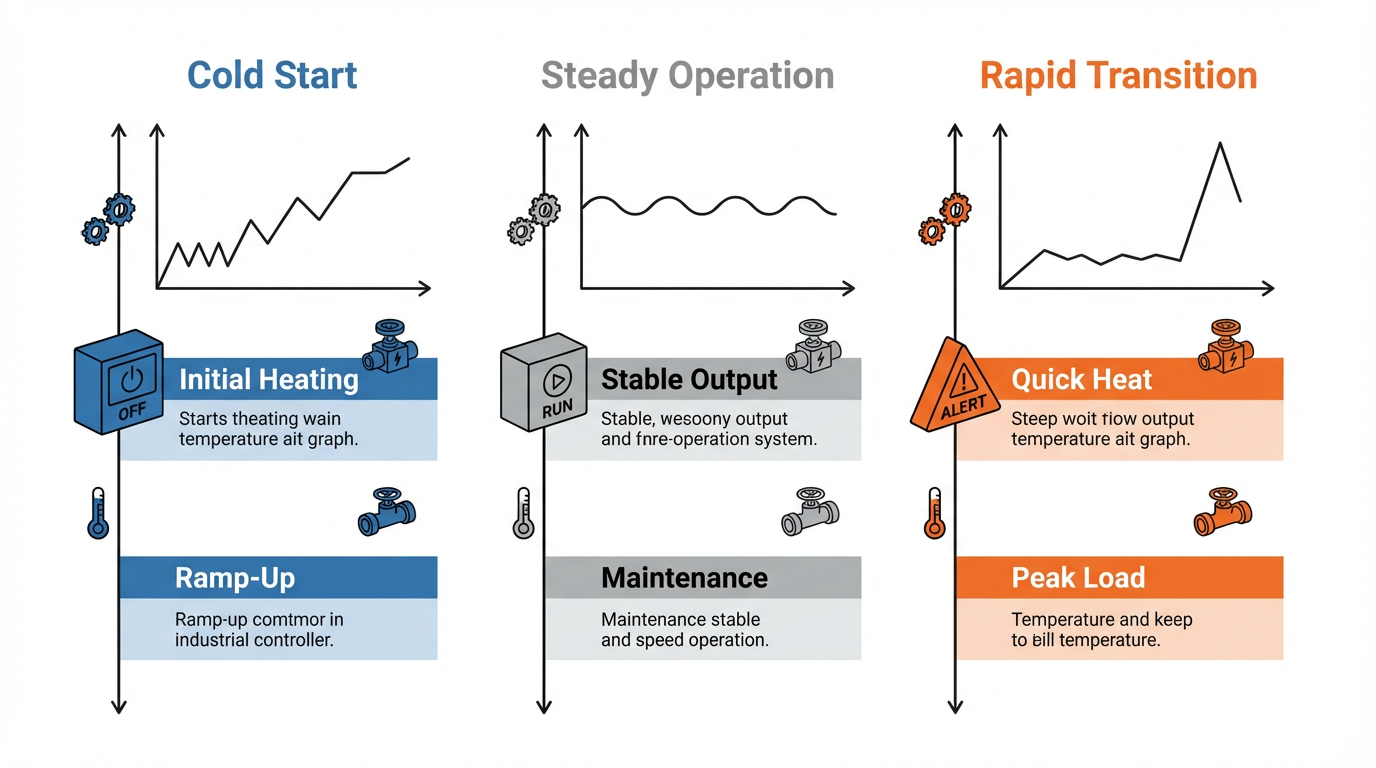 Cold Start

OFF

Initial Heating

Starts theating wain temperature ait graph.

Ramp-Up

Ramp-up comtmor in industrial controller.

Steady Operation

RUN

Stable Output

Stable, wesoony output and fnre-operation system.

Maintenance

Maintenance stable and speed operation.

Rapid Transition

ALERT

Quick Heat

Steep woit fiow output temperature ait graph.

Peak Load

Temperature and keep to bill temperature.